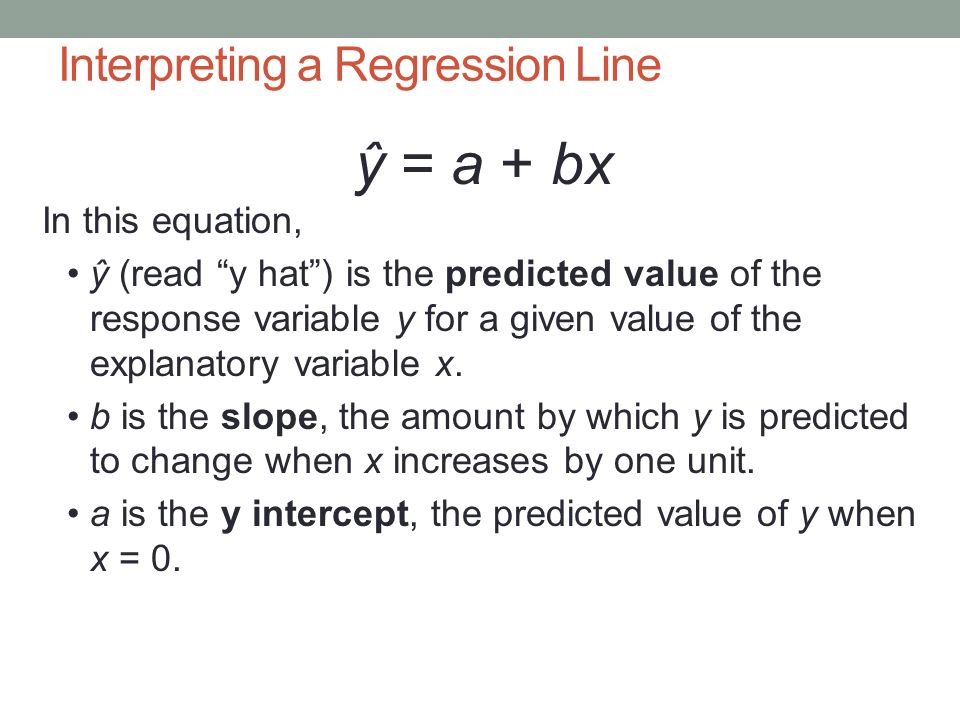 Interpreting a Regression Line

$\hat{y} = a + bx$

In this equation,

• $\hat{y}$ (read “y hat”) is the **predicted value** of the response variable $y$ for a given value of the explanatory variable $x$.

• $b$ is the **slope**, the amount by which $y$ is predicted to change when $x$ increases by one unit.

• $a$ is the **y intercept**, the predicted value of $y$ when $x = 0$.